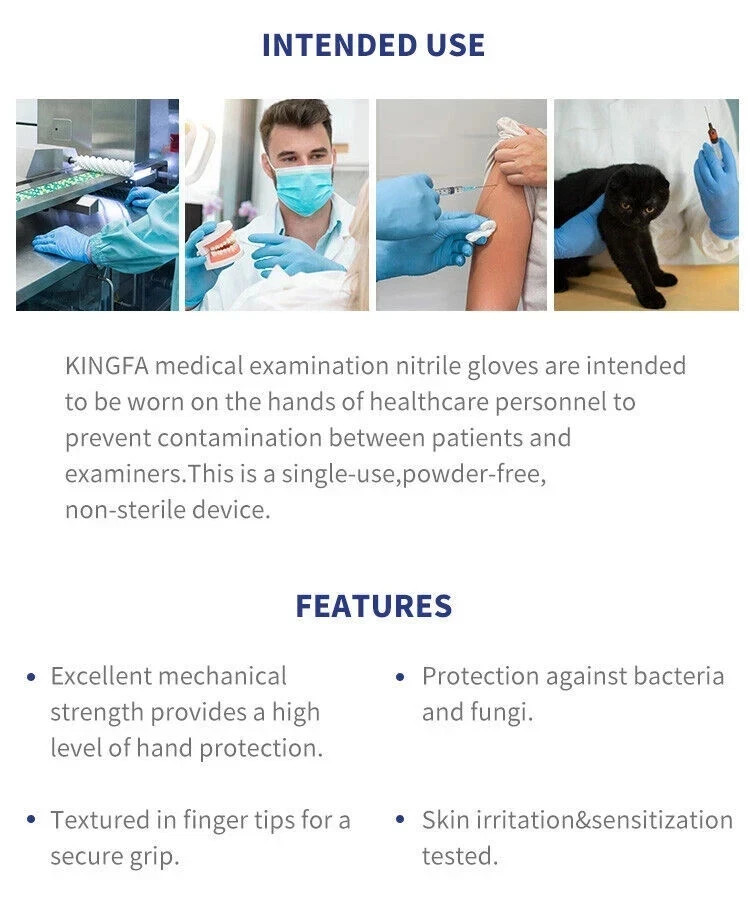 INTENDED USE

KINGFA medical examination nitrile gloves are intended to be worn on the hands of healthcare personnel to prevent contamination between patients and examiners.This is a single-use,powder-free, non-sterile device.

FEATURES

• Excellent mechanical strength provides a high level of hand protection.

• Textured in finger tips for a secure grip.

• Protection against bacteria and fungi.

• Skin irritation&sensitization tested.